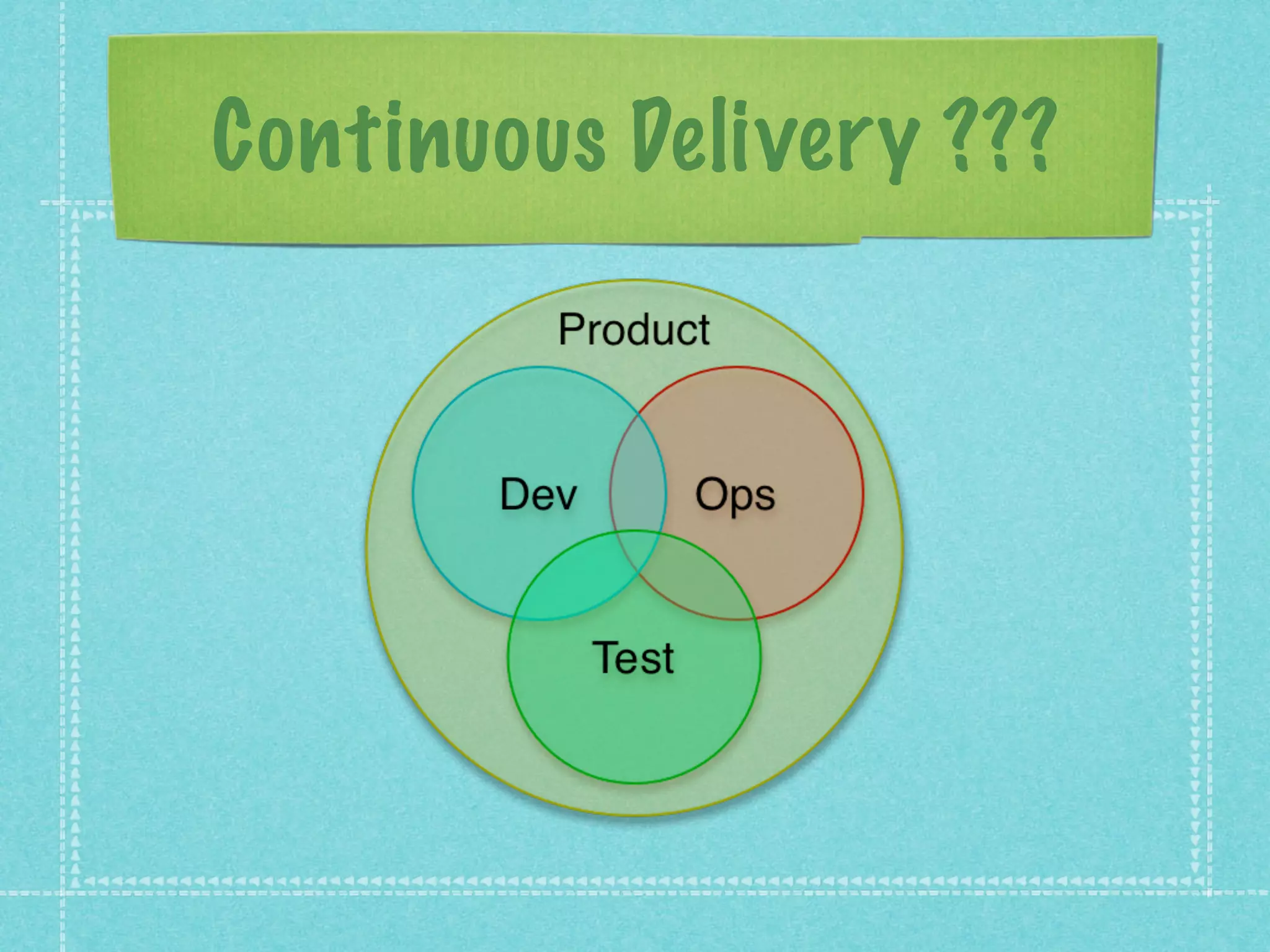 Continuous Delivery ???

Product

Dev

Ops

Test